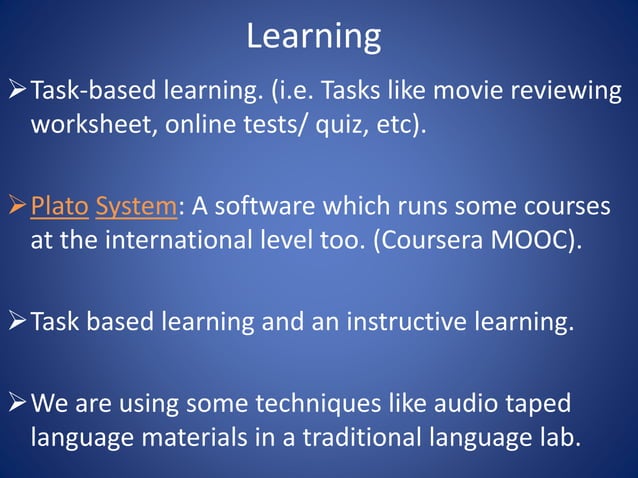 Learning

➢ Task-based learning. (i.e. Tasks like movie reviewing worksheet, online tests/ quiz, etc).

➢ Plato System: A software which runs some courses at the international level too. (Coursera MOOC).

➢ Task based learning and an instructive learning.

➢ We are using some techniques like audio taped language materials in a traditional language lab.